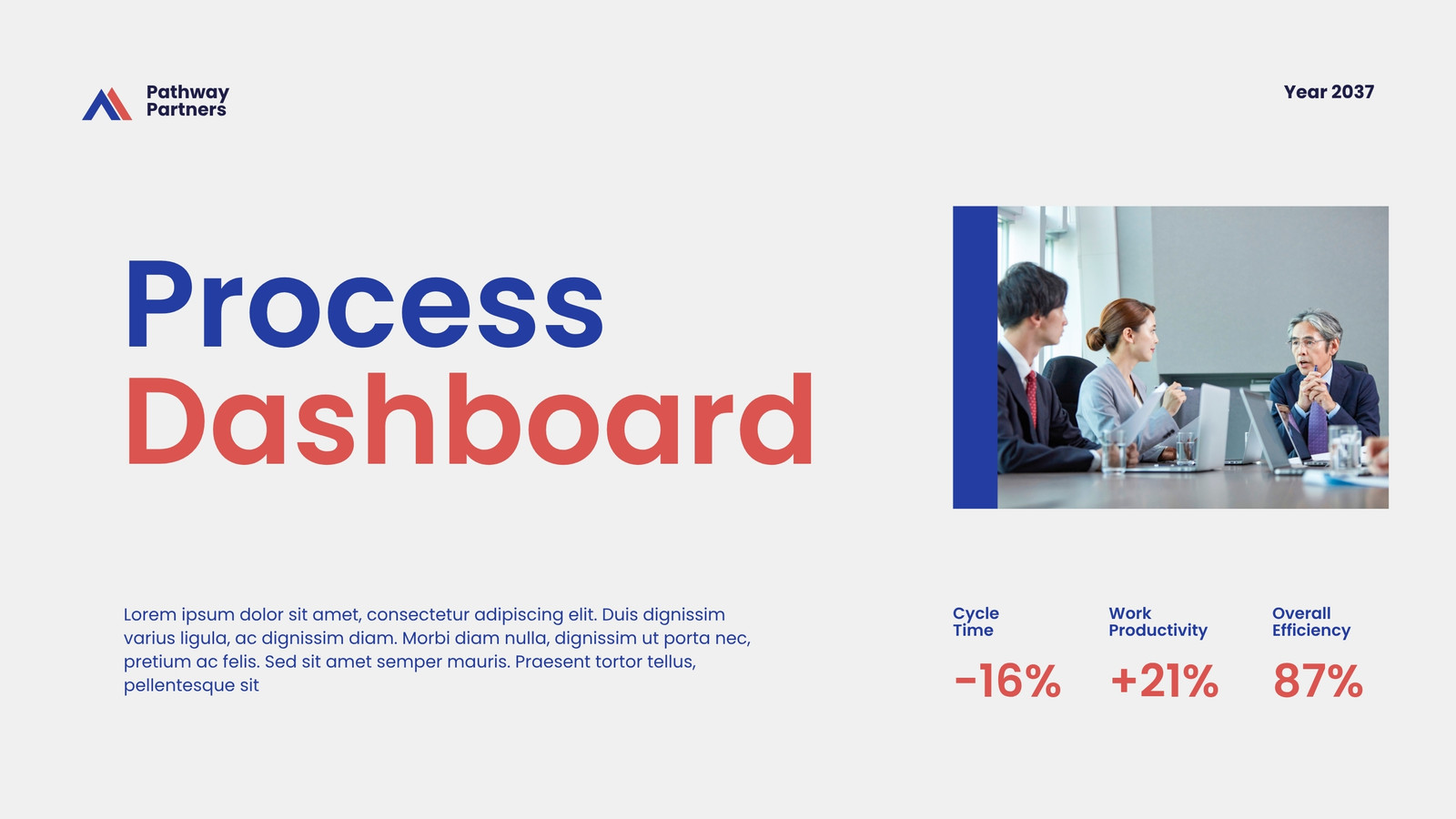 Pathway Partners

Year 2037

Process Dashboard

Lorem ipsum dolor sit amet, consectetur adipiscing elit. Duis dignissim varius ligula, ac dignissim diam. Morbi diam nulla, dignissim ut porta nec, pretium ac felis. Sed sit amet semper mauris. Praesent tortor tellus, pellentesque sit

Cycle Time
-16%

Work Productivity
+21%

Overall Efficiency
87%